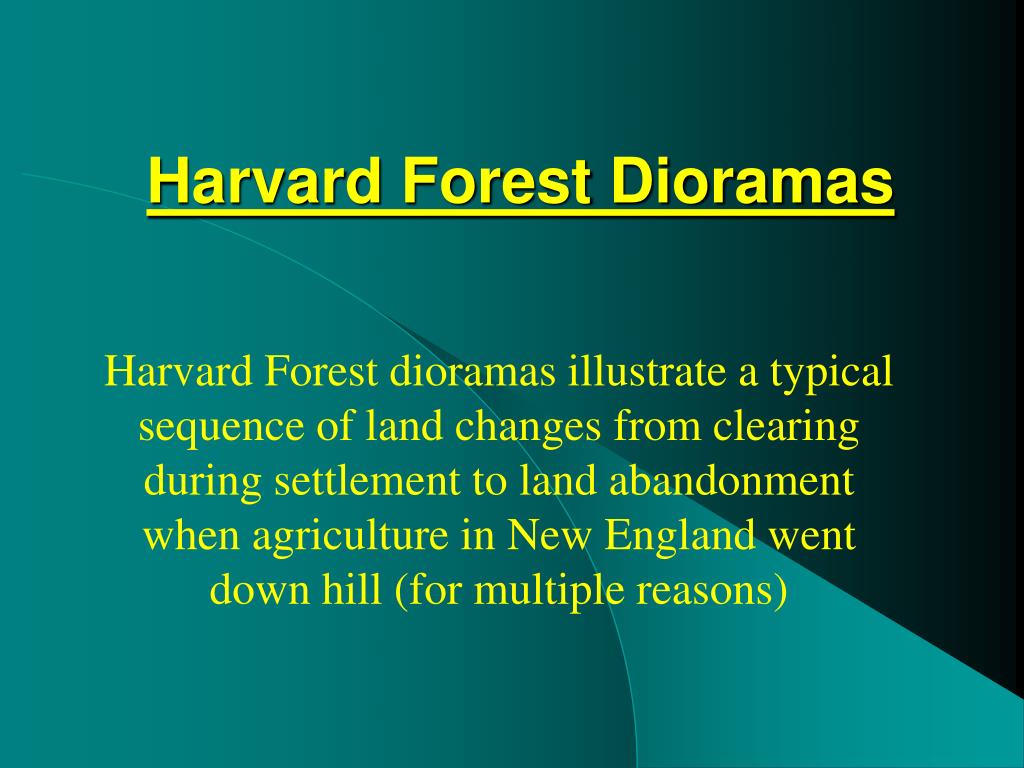 Harvard Forest Dioramas

Harvard Forest dioramas illustrate a typical sequence of land changes from clearing during settlement to land abandonment when agriculture in New England went down hill (for multiple reasons)